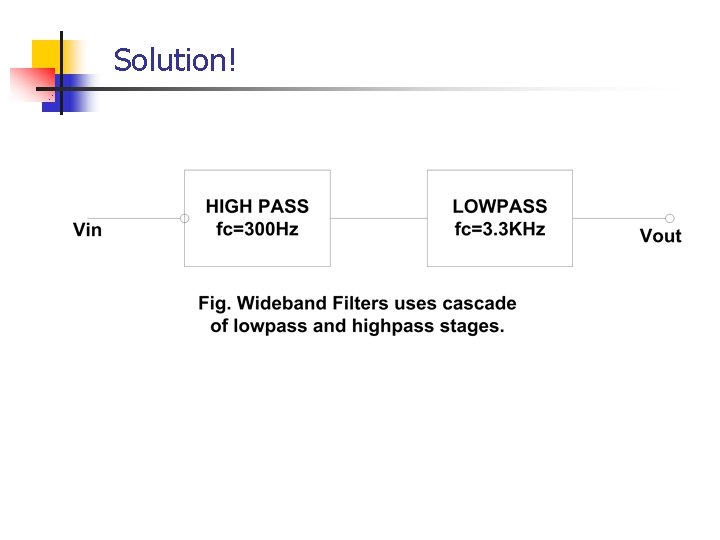 Solution!

Vin

HIGH PASS
fc=300Hz

LOWPASS
fc=3.3KHz

Vout

Fig. Wideband Filters uses cascade of lowpass and highpass stages.